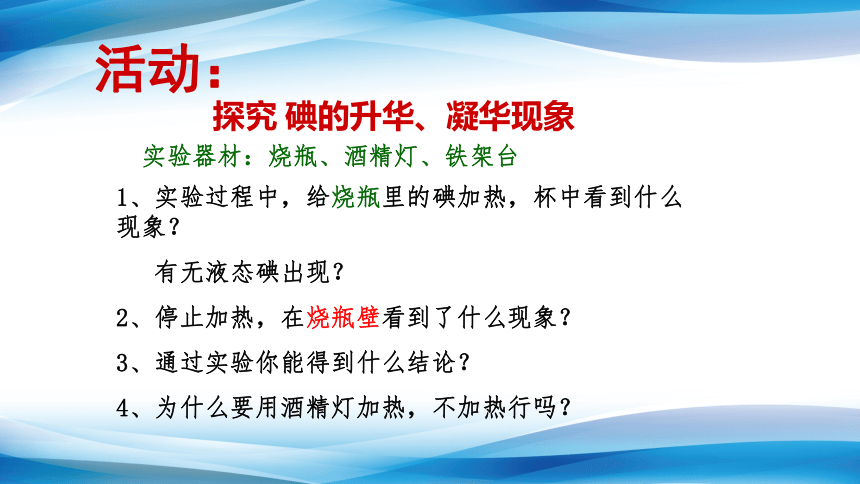 活动：

探究 碘的升华、凝华现象

实验器材：烧瓶、酒精灯、铁架台

1、实验过程中，给烧瓶里的碘加热，杯中看到什么现象？

有无液态碘出现？

2、停止加热，在烧瓶壁看到了什么现象？

3、通过实验你能得到什么结论？

4、为什么要用酒精灯加热，不加热行吗？